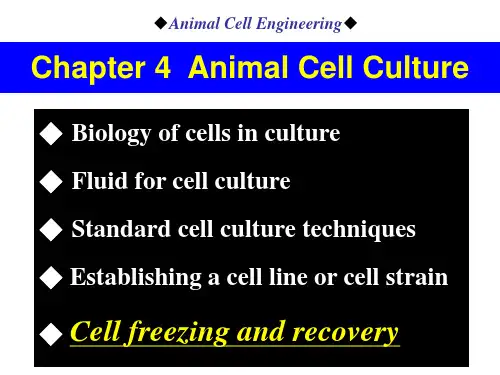 ◆Animal Cell Engineering◆

Chapter 4 Animal Cell Culture

◆ Biology of cells in culture

◆ Fluid for cell culture

◆ Standard cell culture techniques

◆ Establishing a cell line or cell strain

◆ Cell freezing and recovery